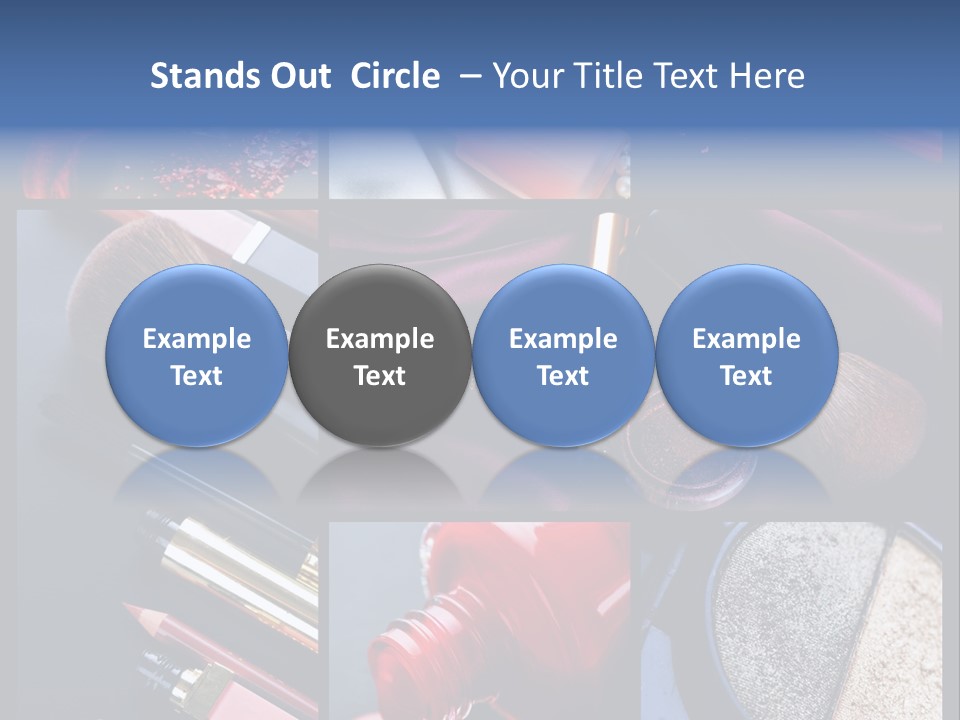 Stands Out Circle – Your Title Text Here

Example Text

Example Text

Example Text

Example Text